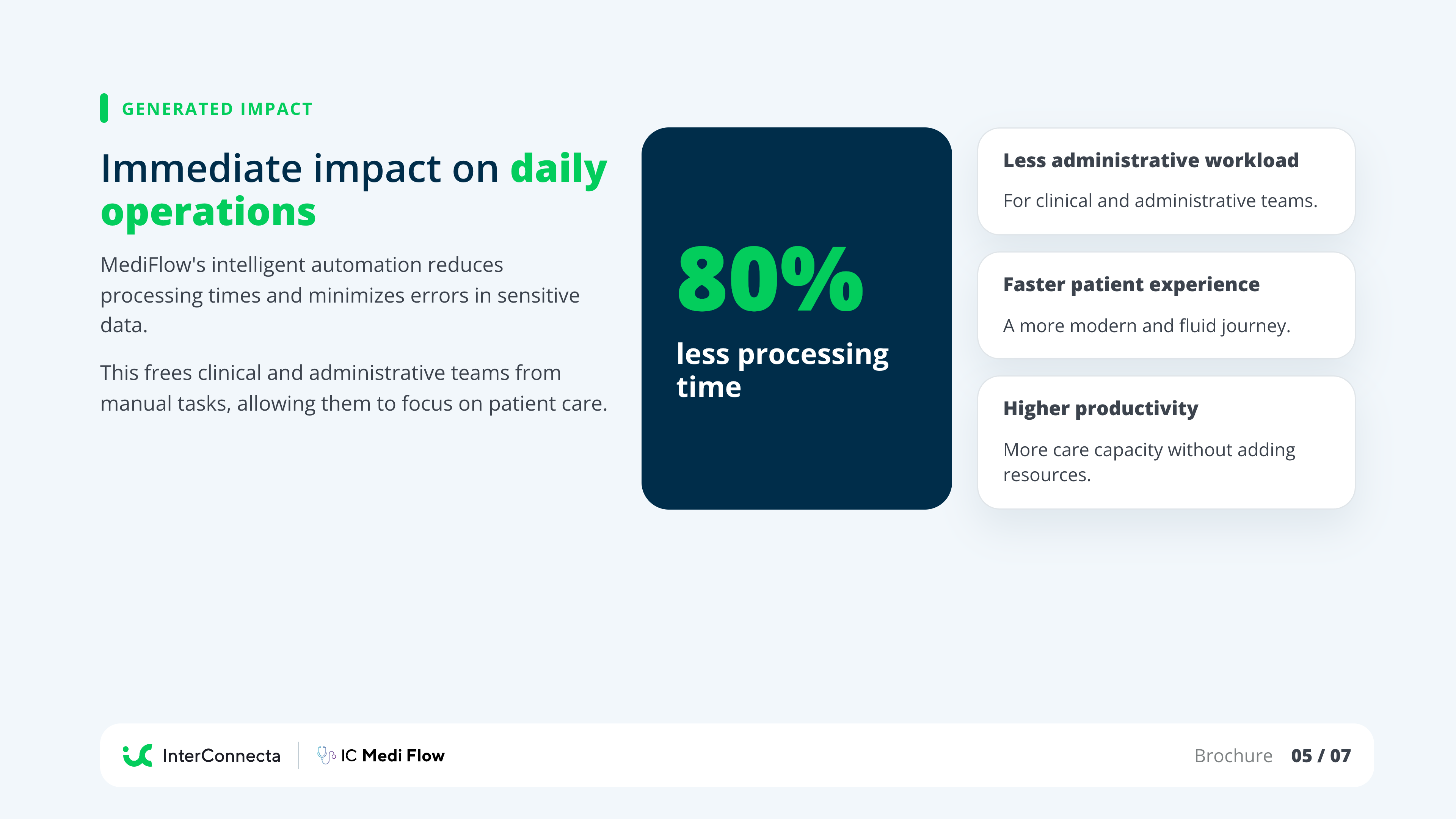 GENERATED IMPACT

Immediate impact on daily operations

MediFlow's intelligent automation reduces processing times and minimizes errors in sensitive data.

This frees clinical and administrative teams from manual tasks, allowing them to focus on patient care.

80%

less processing time

Less administrative workload

For clinical and administrative teams.

Faster patient experience

A more modern and fluid journey.

Higher productivity

More care capacity without adding resources.

InterConnecta

IC Medi Flow

Brochure 05 / 07